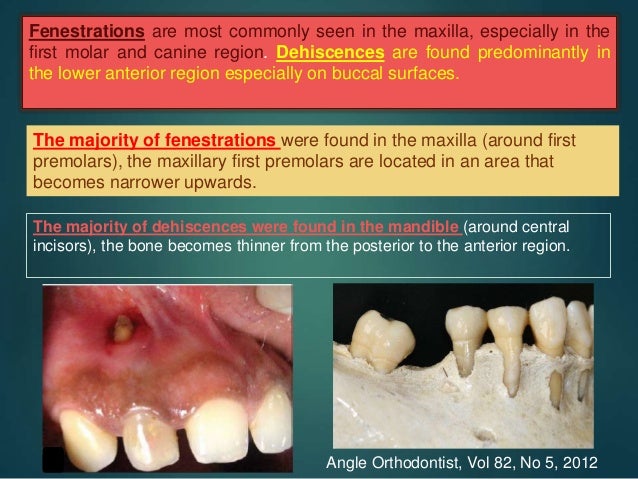 Fenestrations are most commonly seen in the maxilla, especially in the first molar and canine region. Dehiscences are found predominantly in the lower anterior region especially on buccal surfaces.

The majority of fenestrations were found in the maxilla (around first premolars), the maxillary first premolars are located in an area that becomes narrower upwards.

The majority of dehiscences were found in the mandible (around central incisors), the bone becomes thinner from the posterior to the anterior region.

Angle Orthodontist, Vol 82, No 5, 2012